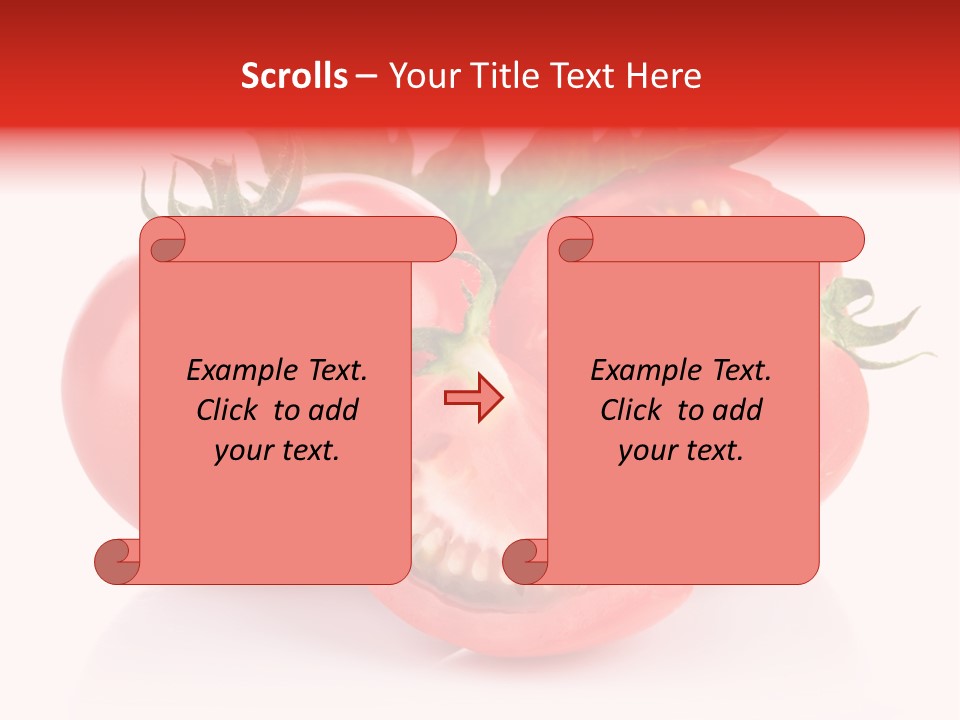 Scrolls – Your Title Text Here

Example Text. Click to add your text.

Example Text. Click to add your text.